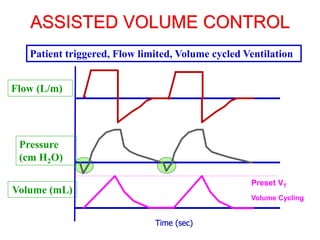 ASSISTED VOLUME CONTROL

Patient triggered, Flow limited, Volume cycled Ventilation

Flow (L/m)

Pressure (cm $H_2O$)

Volume (mL)

Preset $V_T$

Volume Cycling

Time (sec)